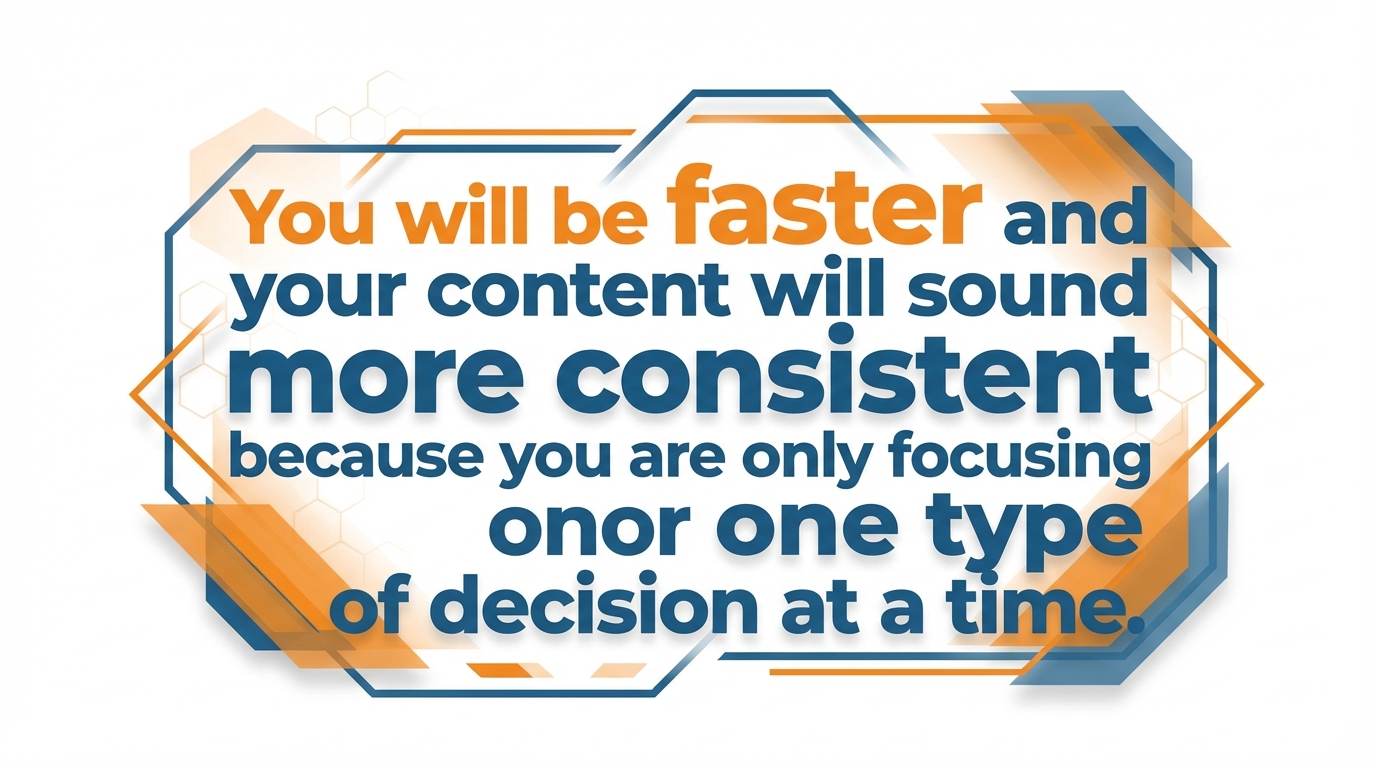 You will be faster and your content will sound more consistent because you are only focusing onor one type of decision at a time.